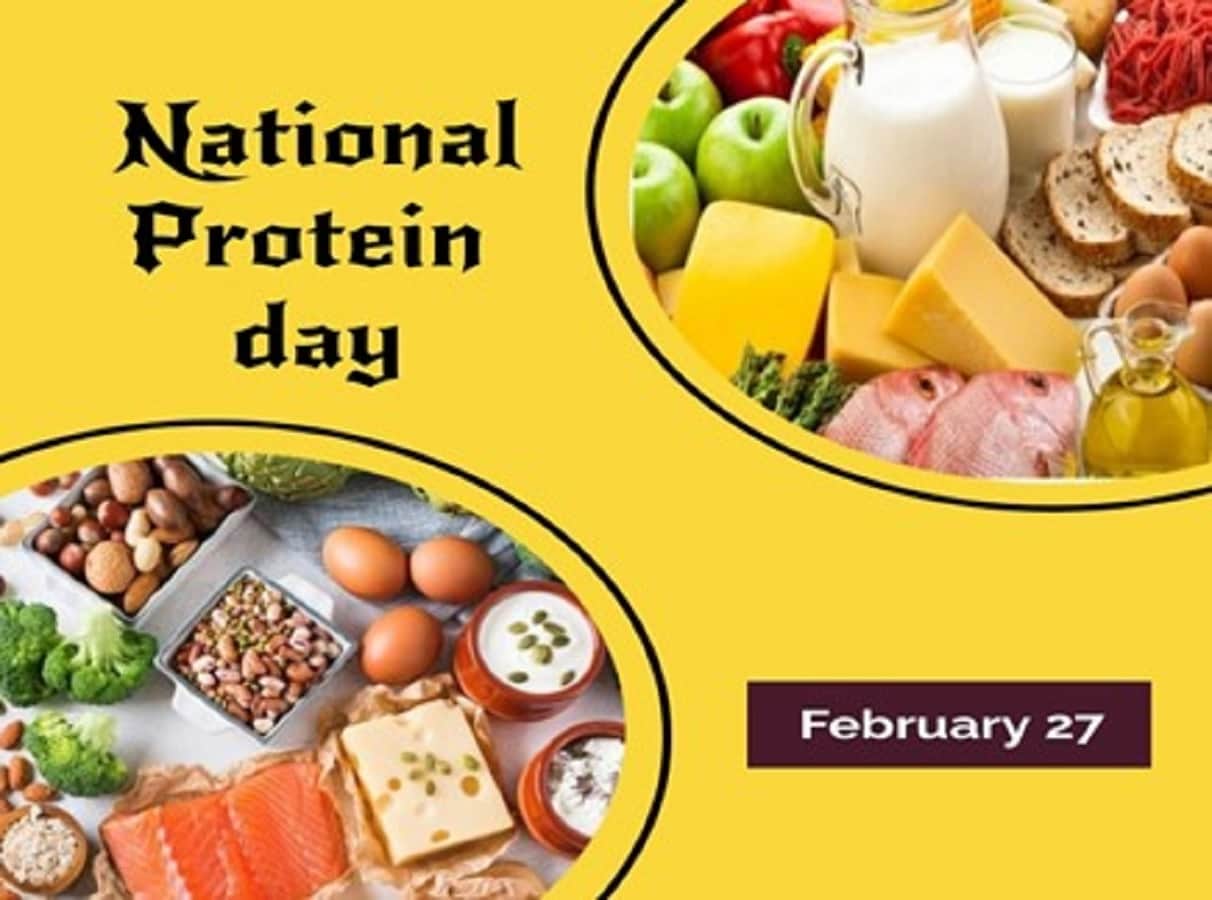 National Protein day

February 27